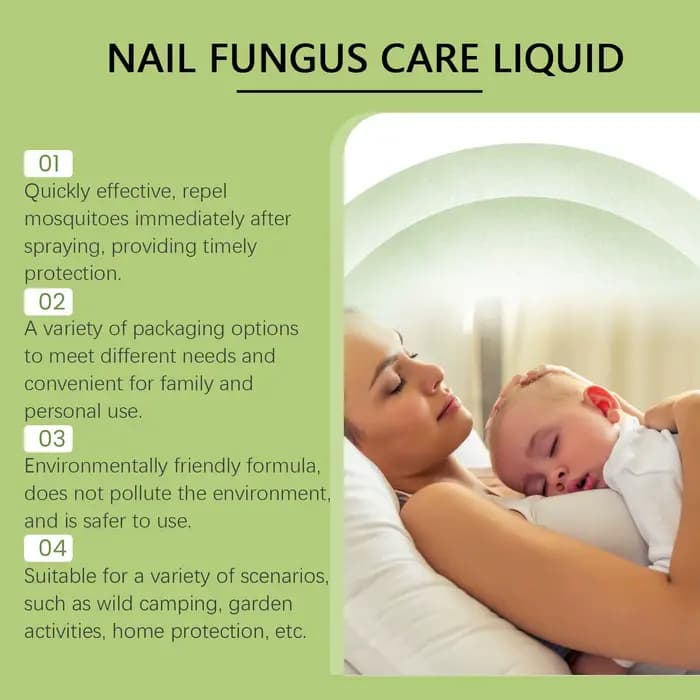 NAIL FUNGUS CARE LIQUID

01
Quickly effective, repel mosquitoes immediately after spraying, providing timely protection.

02
A variety of packaging options to meet different needs and convenient for family and personal use.

03
Environmentally friendly formula, does not pollute the environment, and is safer to use.

04
Suitable for a variety of scenarios, such as wild camping, garden activities, home protection, etc.